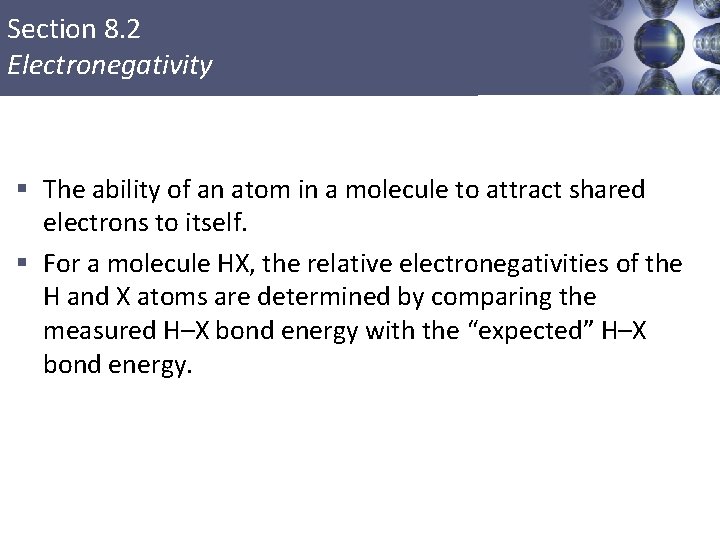 Section 8.2
Electronegativity

▪ The ability of an atom in a molecule to attract shared electrons to itself.

▪ For a molecule HX, the relative electronegativities of the H and X atoms are determined by comparing the measured H–X bond energy with the “expected” H–X bond energy.